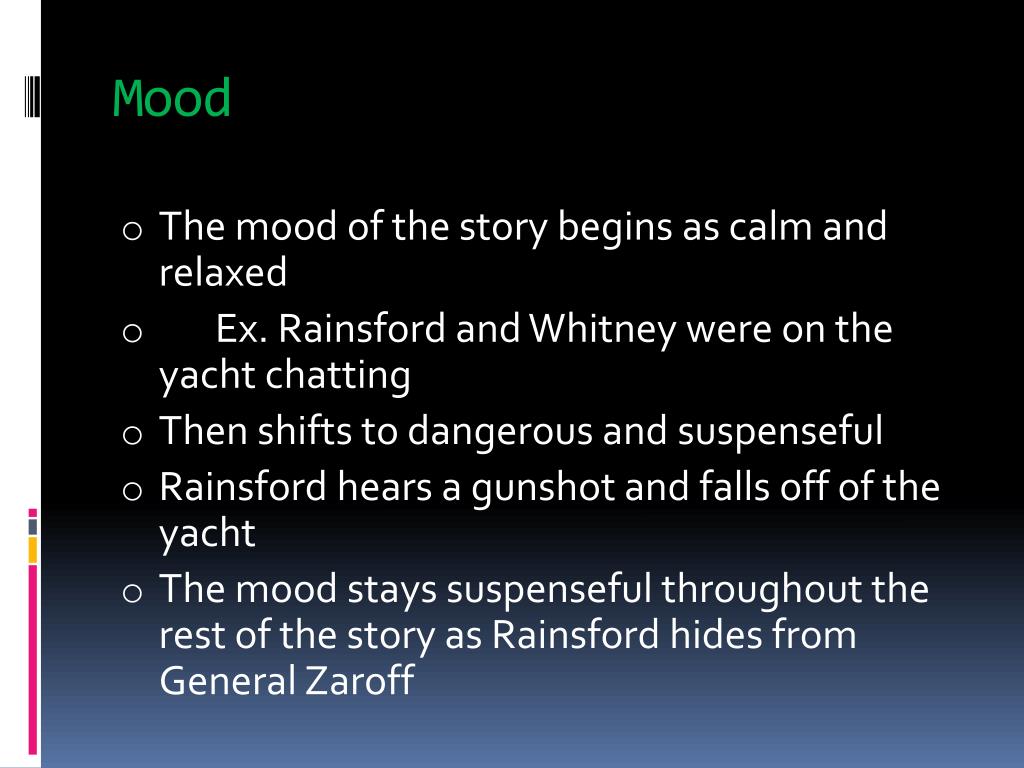 Mood

o The mood of the story begins as calm and relaxed

o Ex. Rainsford and Whitney were on the yacht chatting

o Then shifts to dangerous and suspenseful

o Rainsford hears a gunshot and falls off of the yacht

o The mood stays suspenseful throughout the rest of the story as Rainsford hides from General Zaroff